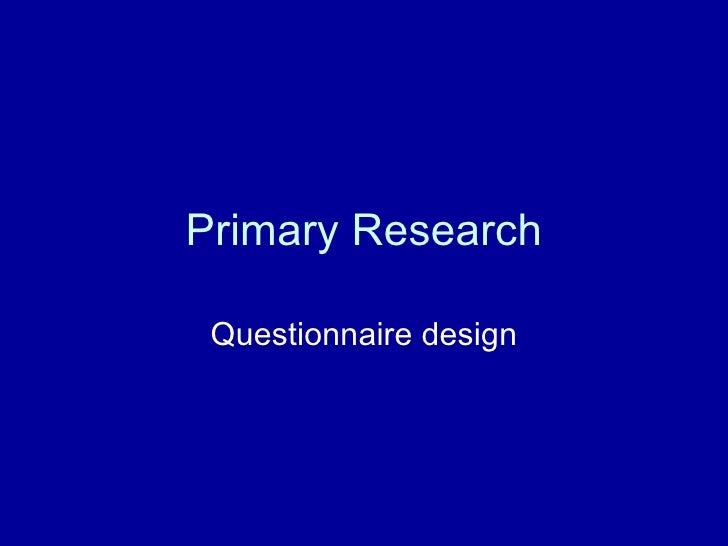 Primary Research

Questionnaire design